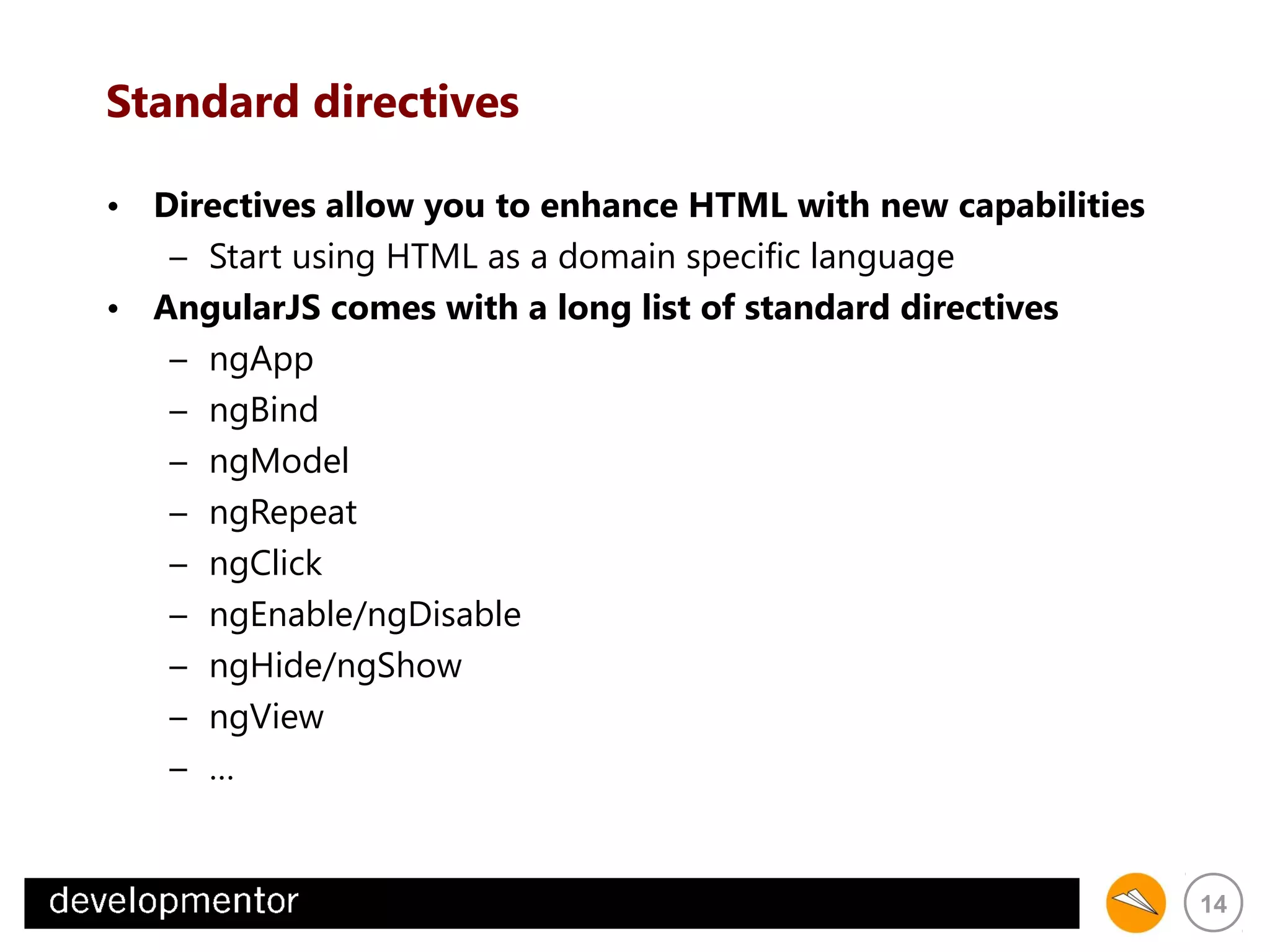 Standard directives

• Directives allow you to enhance HTML with new capabilities
  – Start using HTML as a domain specific language
• AngularJS comes with a long list of standard directives
  – ngApp
  – ngBind
  – ngModel
  – ngRepeat
  – ngClick
  – ngEnable/ngDisable
  – ngHide/ngShow
  – ngView
  – …

developmentor

14